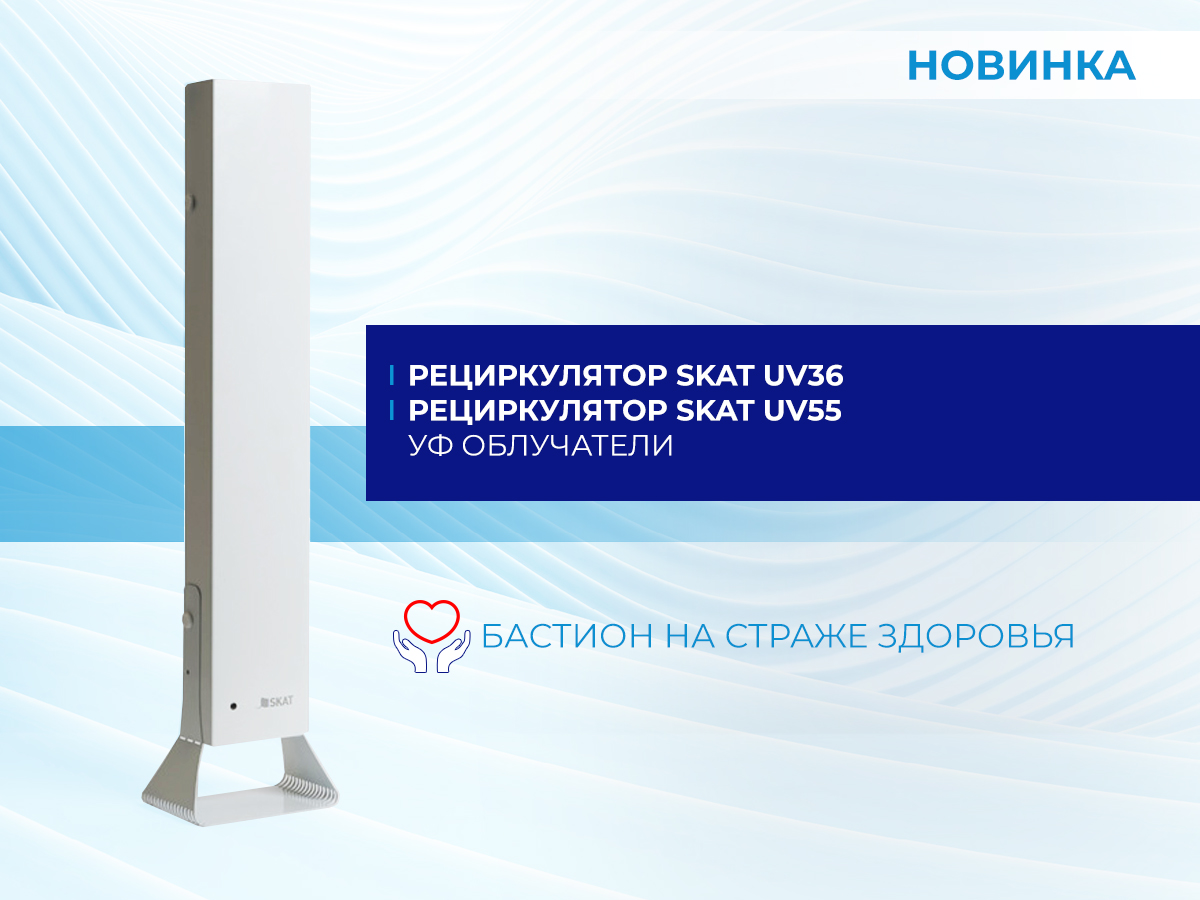 НОВИНКА

РЕЦИРКУЛЯТОР SKAT UV36
РЕЦИРКУЛЯТОР SKAT UV55
УФ ОБЛУЧАТЕЛИ

БАСТИОН НА СТРАЖЕ ЗДОРОВЬЯ

SKAT